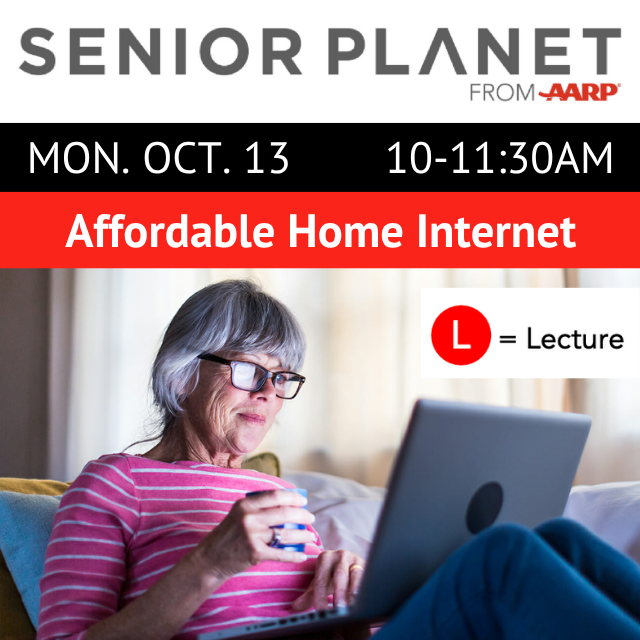 SENIOR PLANET
FROM AARP

MON. OCT. 13 10-11:30AM

Affordable Home Internet

L = Lecture